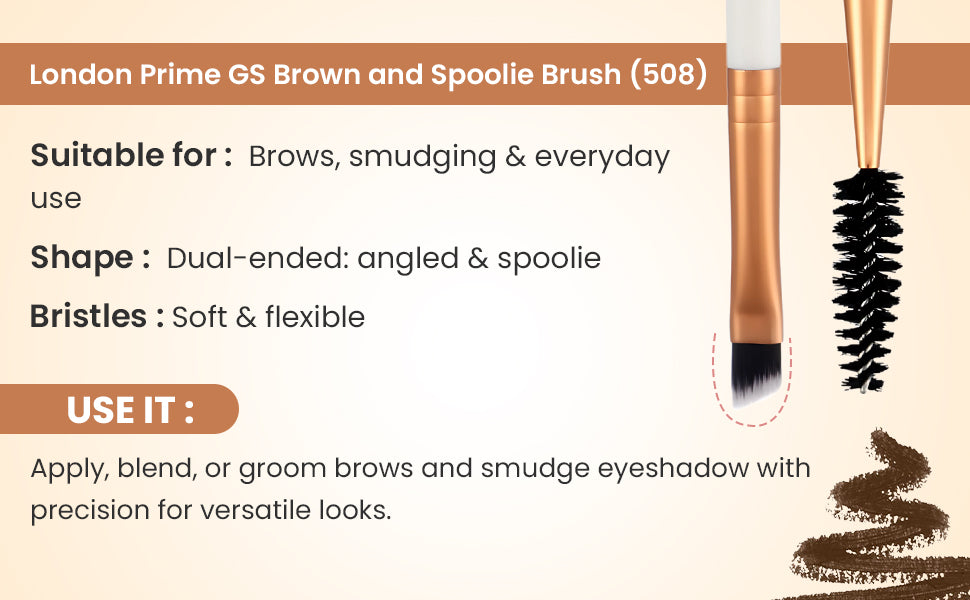 London Prime GS Brown and Spoolie Brush (508)

Suitable for : Brows, smudging & everyday use

Shape : Dual-ended: angled & spoolie

Bristles : Soft & flexible

USE IT :

Apply, blend, or groom brows and smudge eyeshadow with precision for versatile looks.